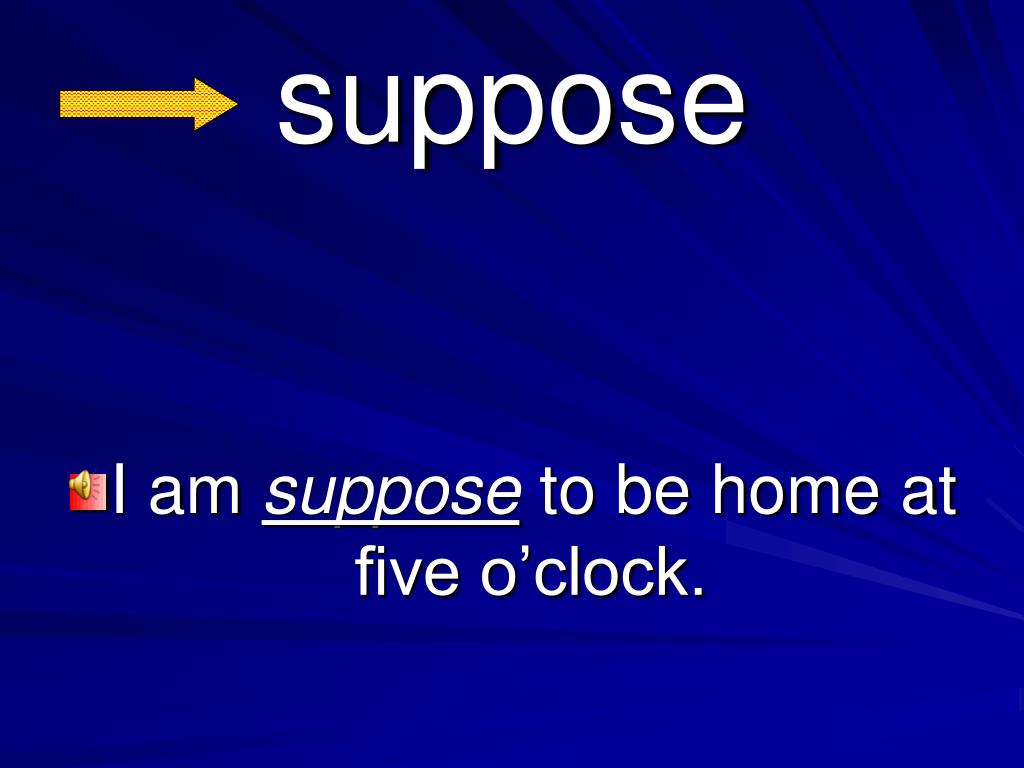 suppose

I am suppose to be home at five o’clock.